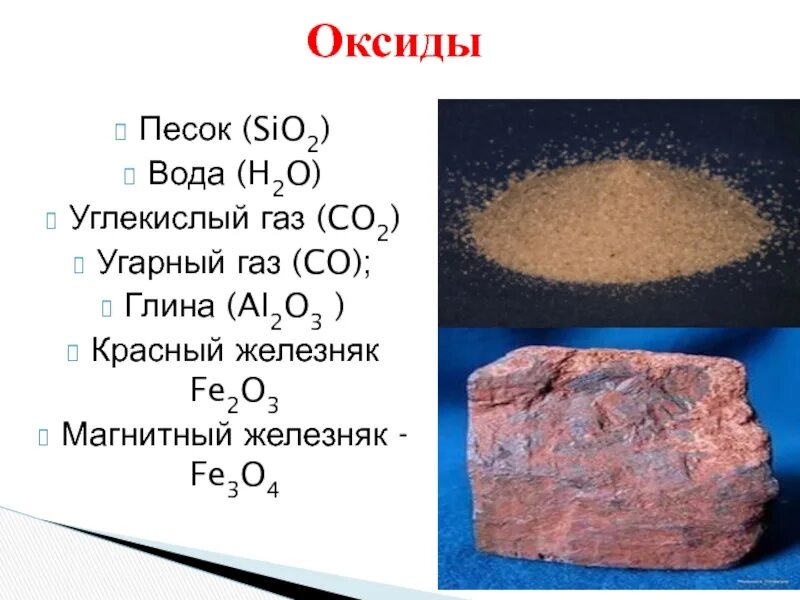 Оксиды

Песок ($SiO_2$)
Вода ($H_2O$)
Углекислый газ ($CO_2$)
Угарный газ ($CO$);
Глина ($Al_2O_3$ )
Красный железняк $Fe_2O_3$
Магнитный железняк - $Fe_3O_4$